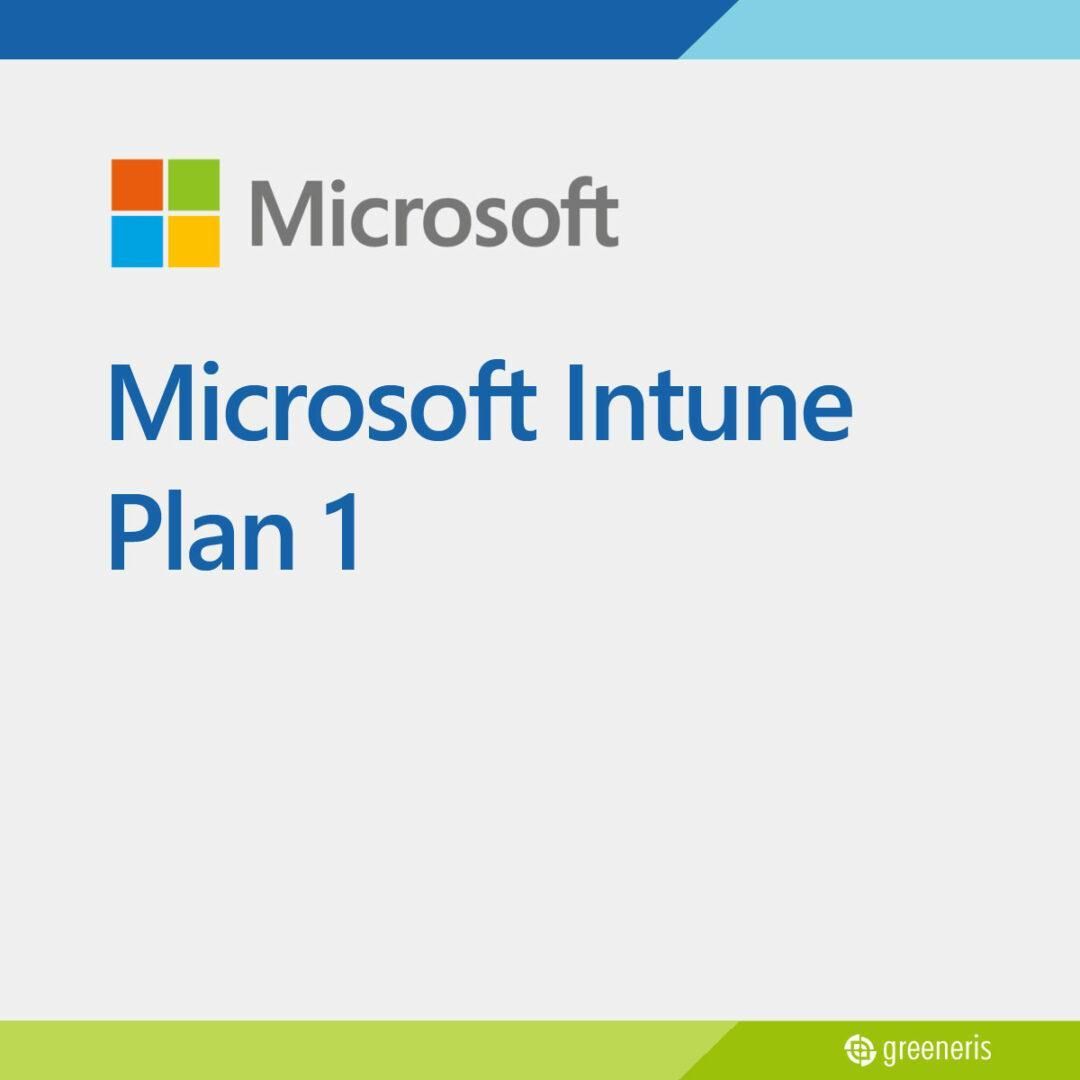 Microsoft

Microsoft Intune
Plan 1

greeneris